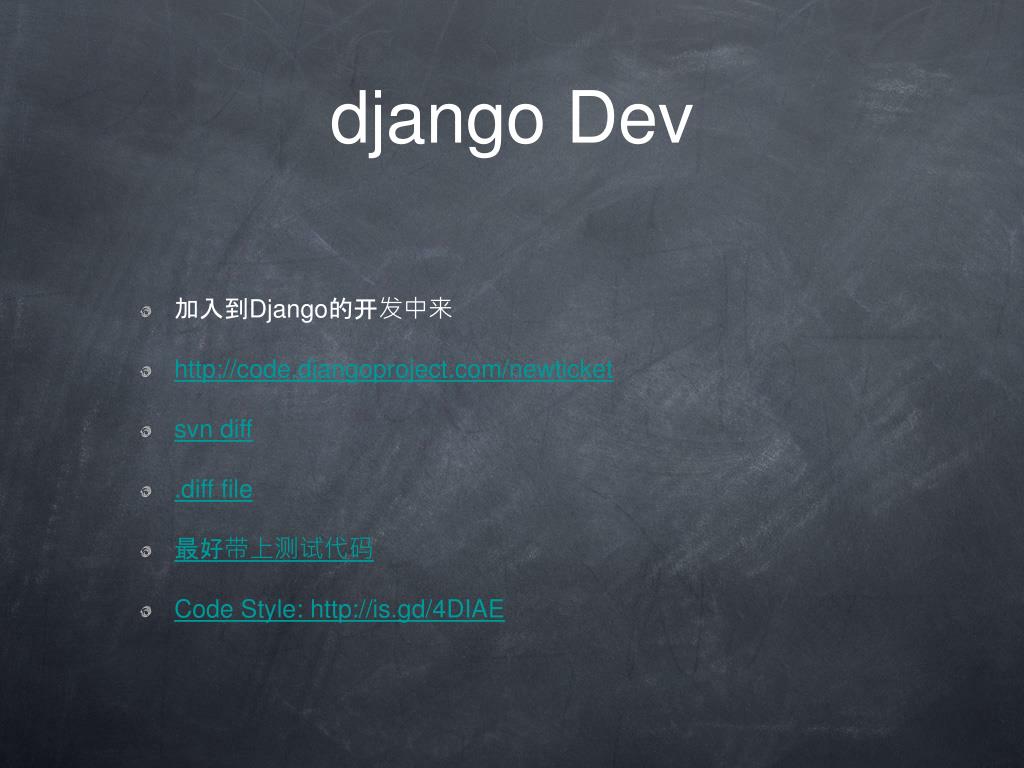 django Dev

加入到Django的开发中来

http://code.djangoproject.com/newticket

svn diff

.diff file

最好带上测试代码

Code Style: http://is.gd/4DIAE